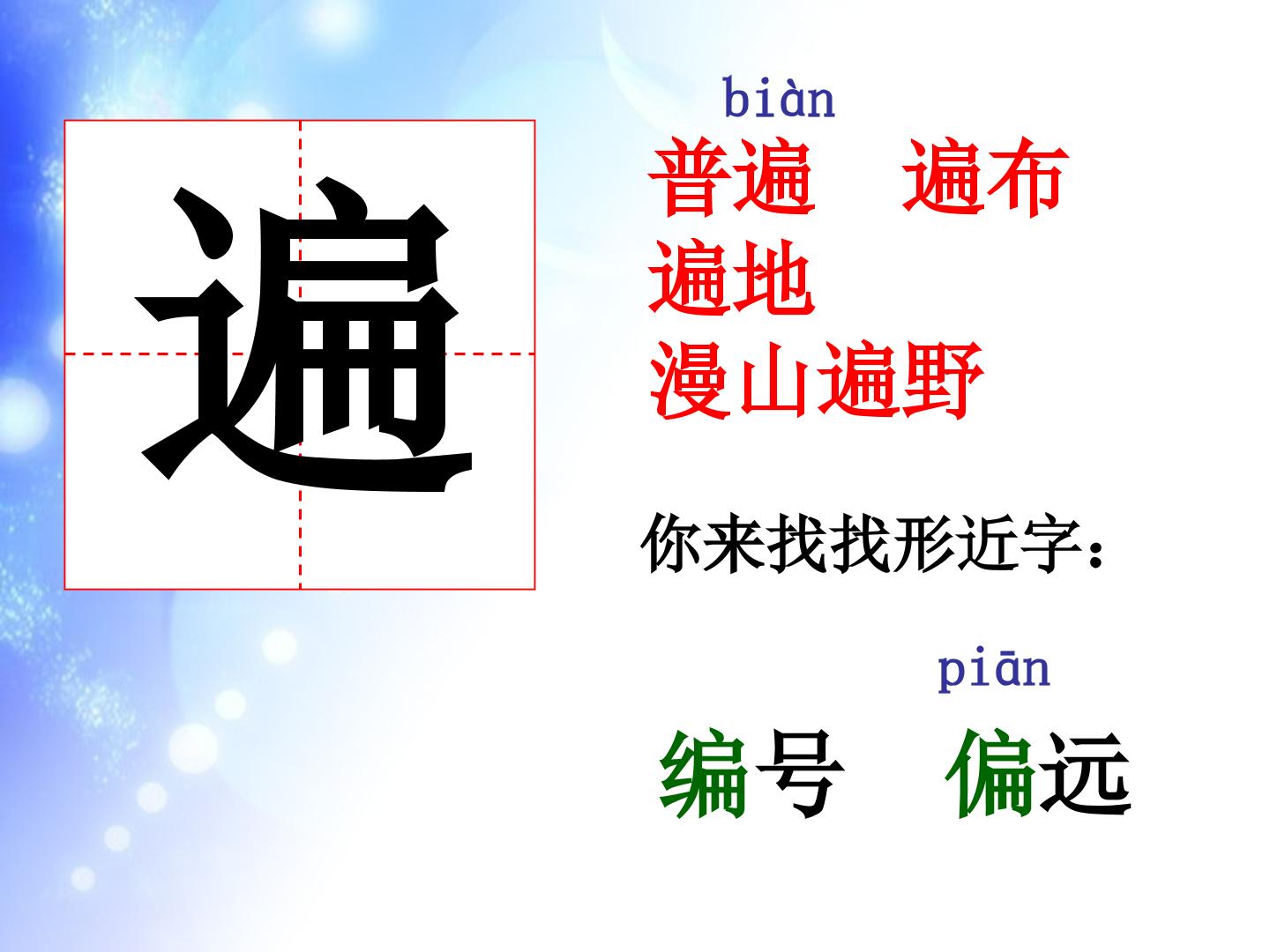 遍

biàn

普遍 遍布

遍地

漫山遍野

你来找找形近字:

piān

编号 偏远